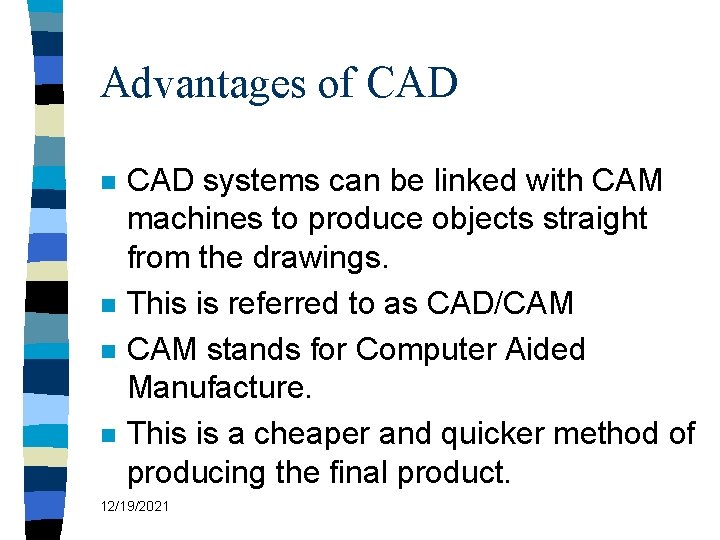 Advantages of CAD

- CAD systems can be linked with CAM machines to produce objects straight from the drawings.
- This is referred to as CAD/CAM
- CAM stands for Computer Aided Manufacture.
- This is a cheaper and quicker method of producing the final product.

12/19/2021